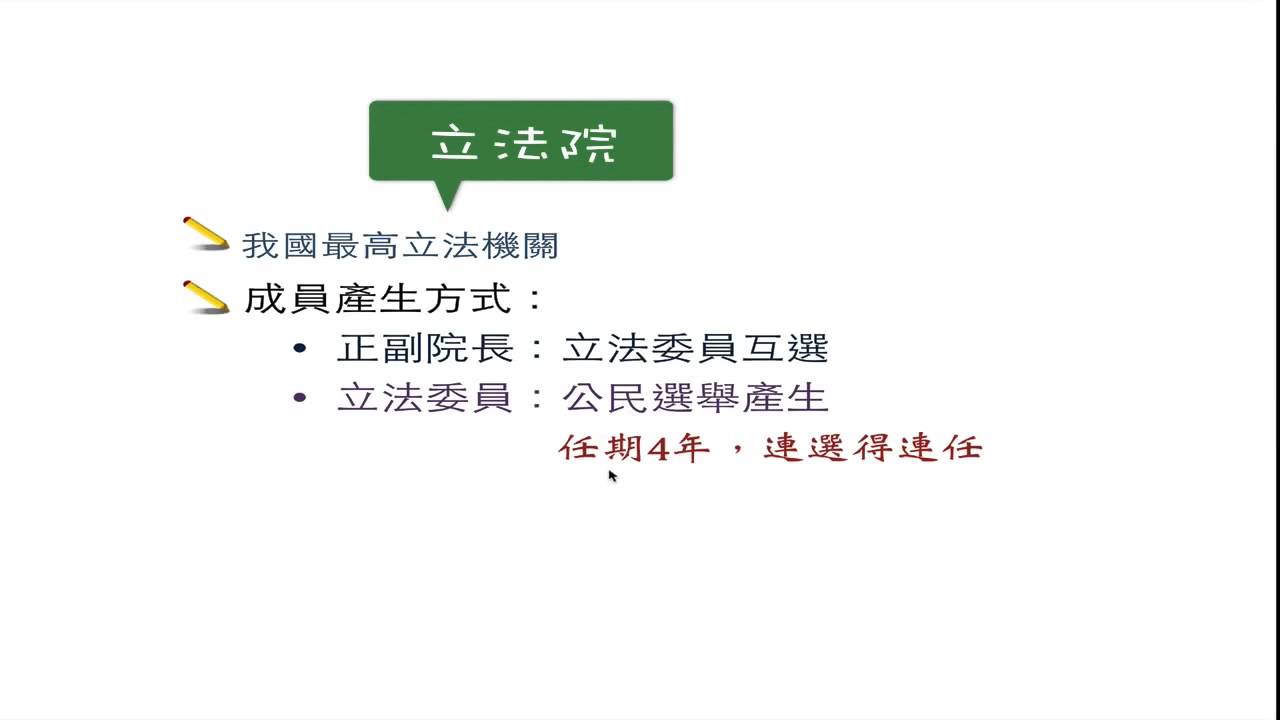 立法院

我國最高立法機關

成員產生方式：

• 正副院長：立法委員互選

• 立法委員：公民選舉產生

任期4年，連選得連任